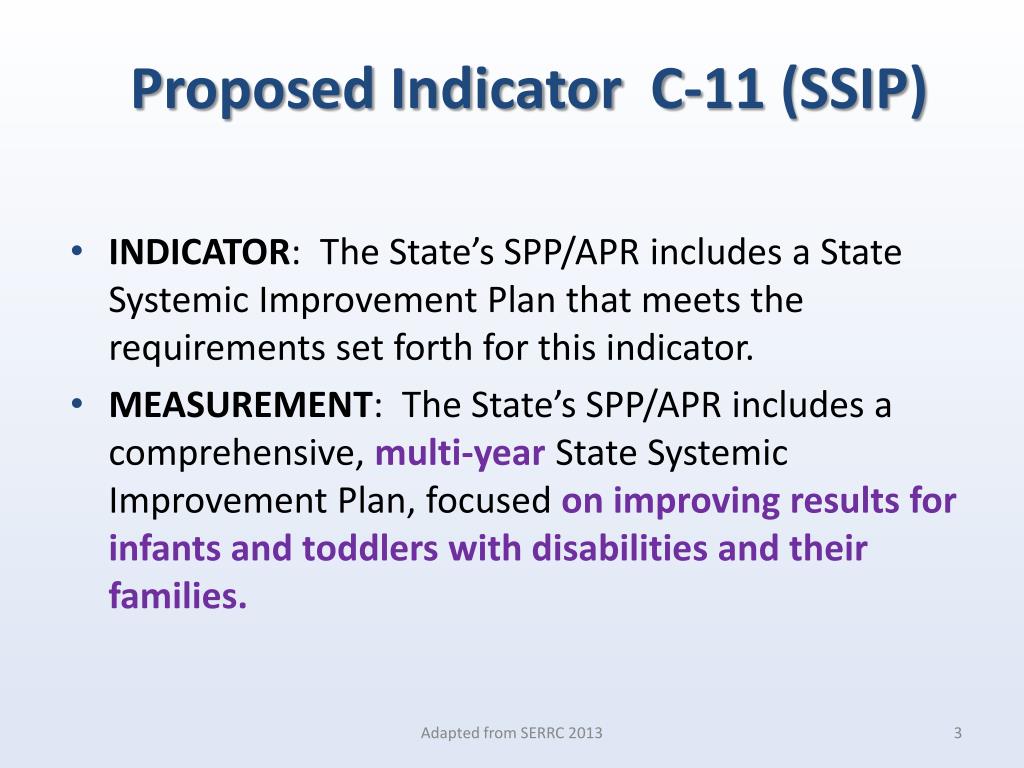 Proposed Indicator C-11 (SSIP)

• INDICATOR: The State's SPP/APR includes a State Systemic Improvement Plan that meets the requirements set forth for this indicator.

• MEASUREMENT: The State's SPP/APR includes a comprehensive, multi-year State Systemic Improvement Plan, focused on improving results for infants and toddlers with disabilities and their families.

Adapted from SERRC 2013

3